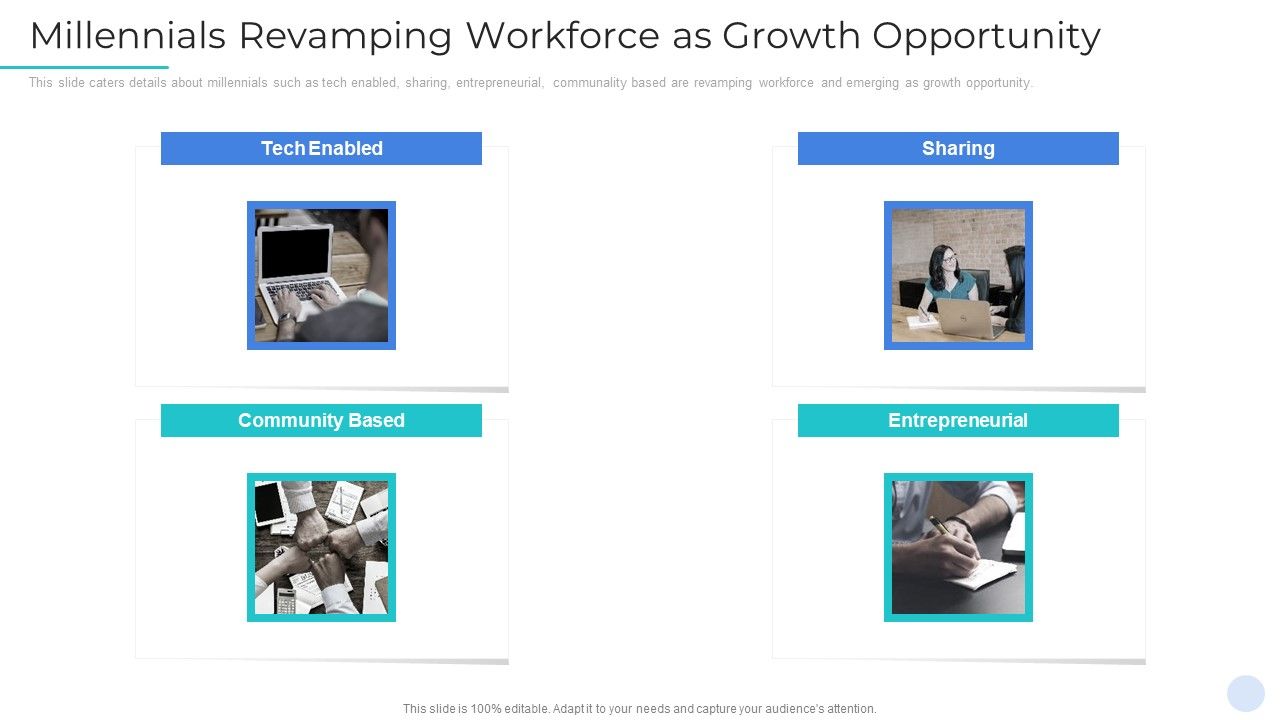 Millennials Revamping Workforce as Growth Opportunity

This slide caters details about millennials such as tech enabled, sharing, entrepreneurial, communality based are revamping workforce and emerging as growth opportunity.

Tech Enabled

Sharing

Community Based

Entrepreneurial

This slide is 100% editable. Adapt it to your needs and capture your audience's attention.